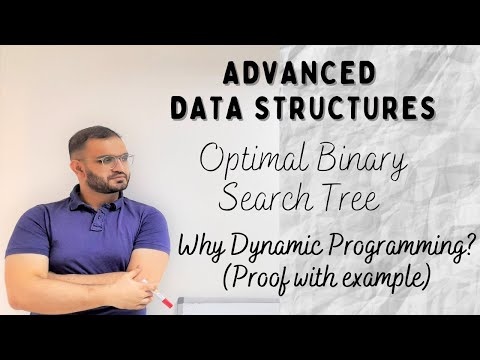 ADVANCED
DATA STRUCTURES

Optimal Binary
Search Tree

Why Dynamic Programming?
(Proof with example)